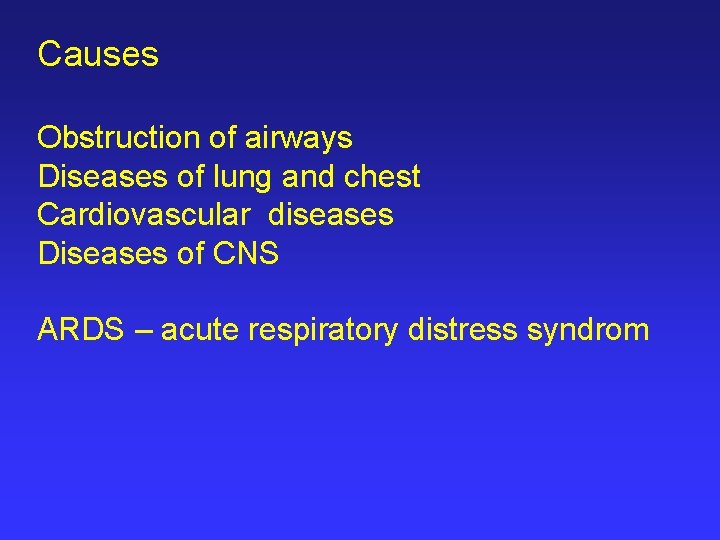 Causes

Obstruction of airways
Diseases of lung and chest
Cardiovascular diseases
Diseases of CNS

ARDS – acute respiratory distress syndrom